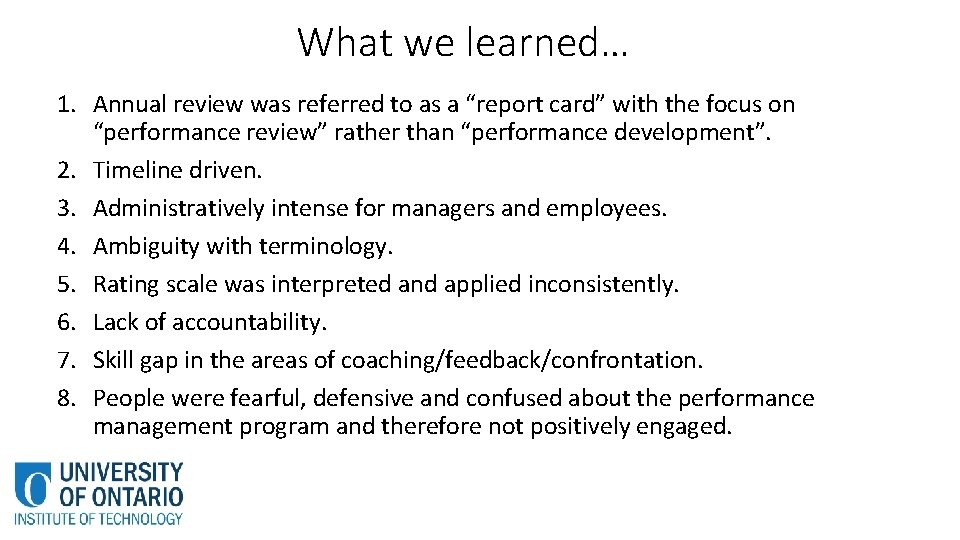 What we learned…

1. Annual review was referred to as a “report card” with the focus on “performance review” rather than “performance development”.
2. Timeline driven.
3. Administratively intense for managers and employees.
4. Ambiguity with terminology.
5. Rating scale was interpreted and applied inconsistently.
6. Lack of accountability.
7. Skill gap in the areas of coaching/feedback/confrontation.
8. People were fearful, defensive and confused about the performance management program and therefore not positively engaged.

UNIVERSITY OF ONTARIO INSTITUTE OF TECHNOLOGY